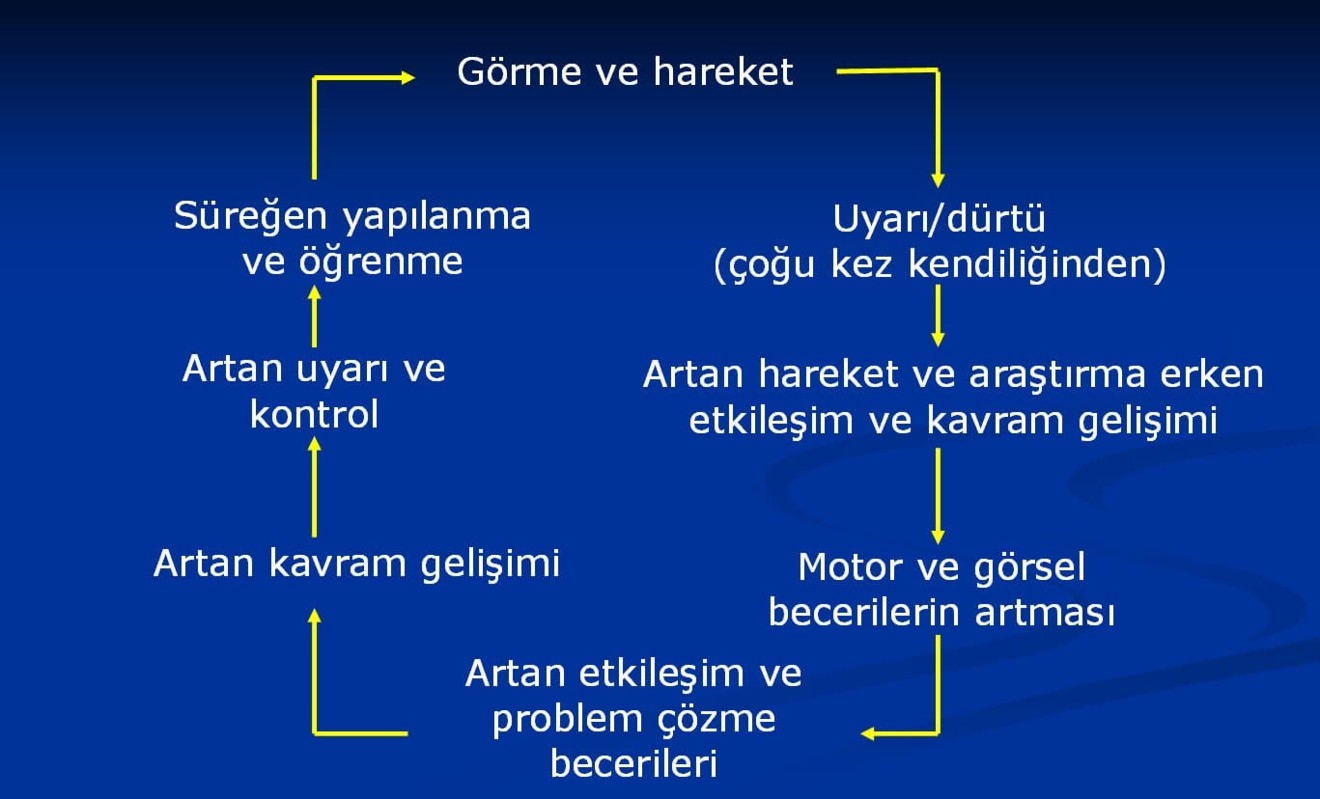 Görme ve hareket

Uyarı/dürtü
(çoğu kez kendiliğinden)

Artan hareket ve araştırma erken etkileşim ve kavram gelişimi

Motor ve görsel becerilerin artması

Artan etkileşim ve problem çözme becerileri

Artan kavram gelişimi

Artan uyarı ve kontrol

Süreğen yapılanma ve öğrenme